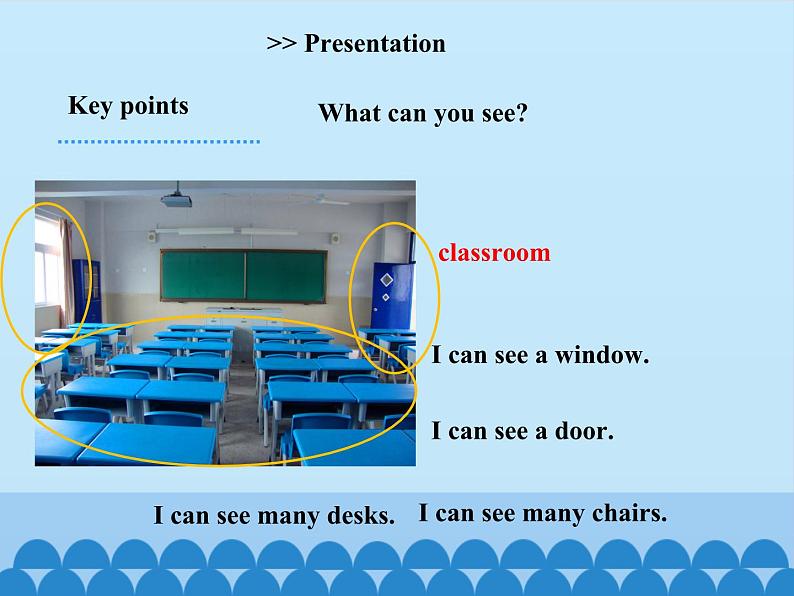 >> Presentation

Key points

What can you see?

classroom

I can see a window.

I can see a door.

I can see many desks.

I can see many chairs.